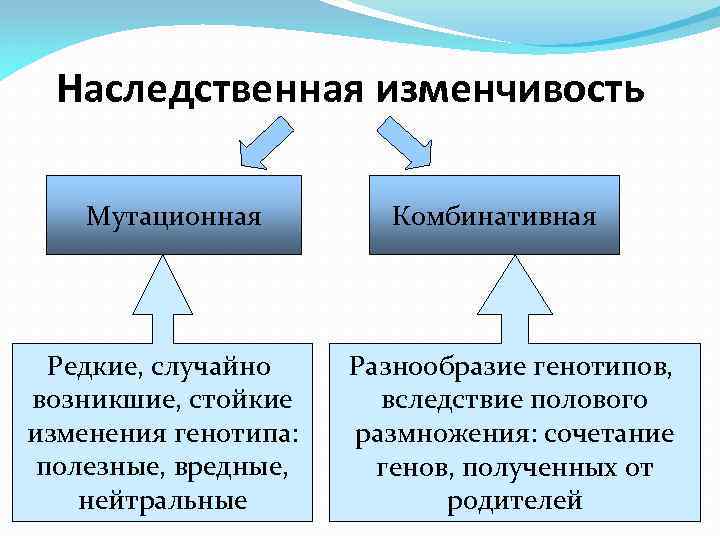 Наследственная изменчивость

Мутационная

Комбинативная

Редкие, случайно возникшие, стойкие изменения генотипа: полезные, вредные, нейтральные

Разнообразие генотипов, вследствие полового размножения: сочетание генов, полученных от родителей